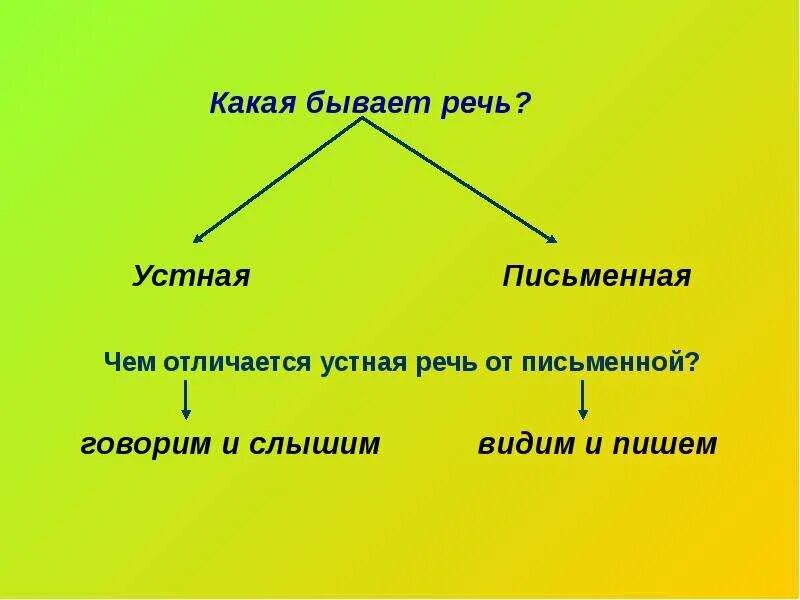 Какая бывает речь?

Устная

Письменная

Чем отличается устная речь от письменной?

говорим и слышим

видим и пишем